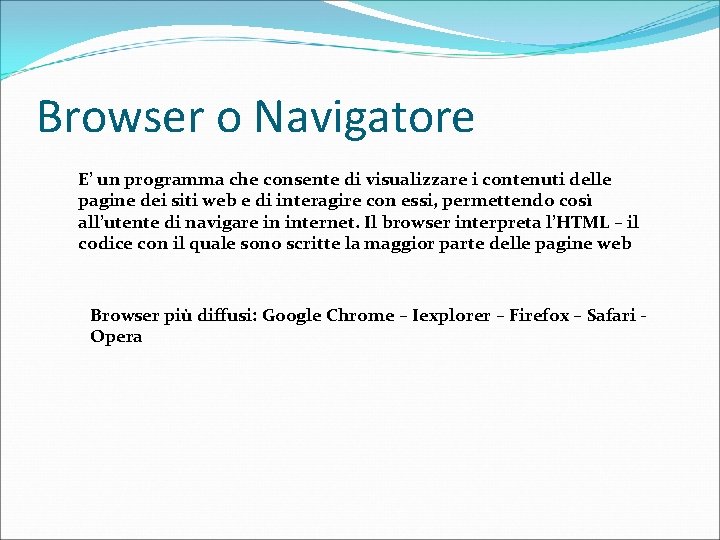 Browser o Navigatore

E' un programma che consente di visualizzare i contenuti delle pagine dei siti web e di interagire con essi, permettendo così all'utente di navigare in internet. Il browser interpreta l'HTML – il codice con il quale sono scritte la maggior parte delle pagine web

Browser più diffusi: Google Chrome – Iexplorer – Firefox – Safari - Opera